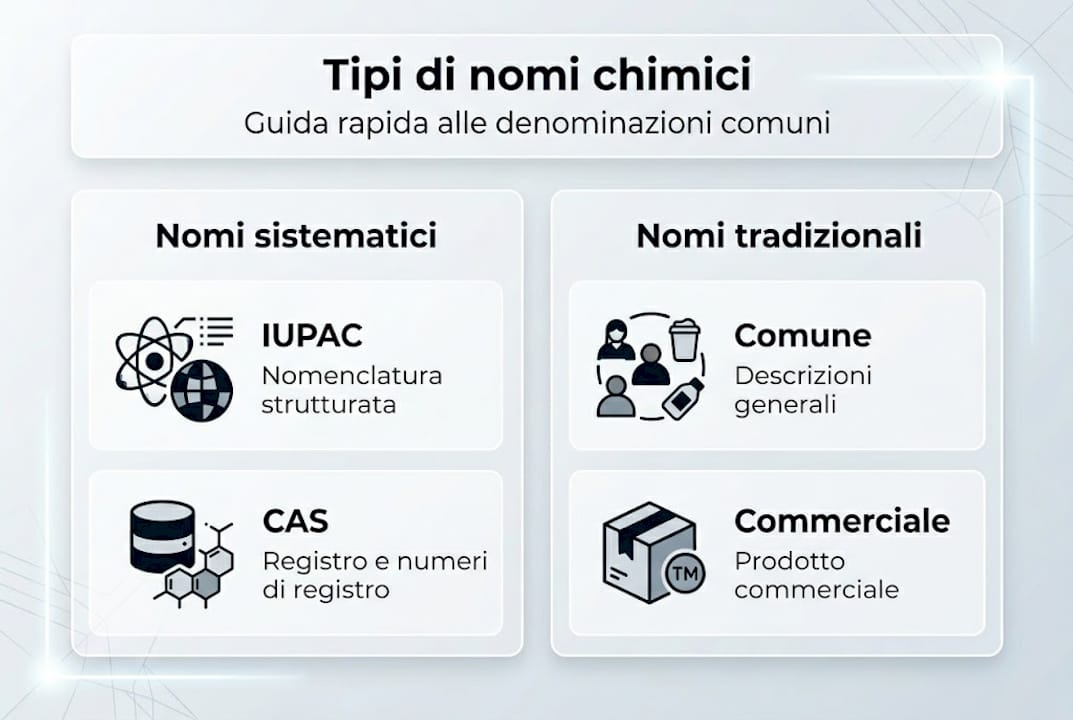 Tipi di nomi chimici
Guida rapida alle denominazioni comuni

Nomi sistematici

IUPAC
Nomenclatura strutturata

CAS
Registro e numeri di registro

Nomi tradizionali

Comune
Descrizioni generali

Commerciale
Prodotto commerciale

TM